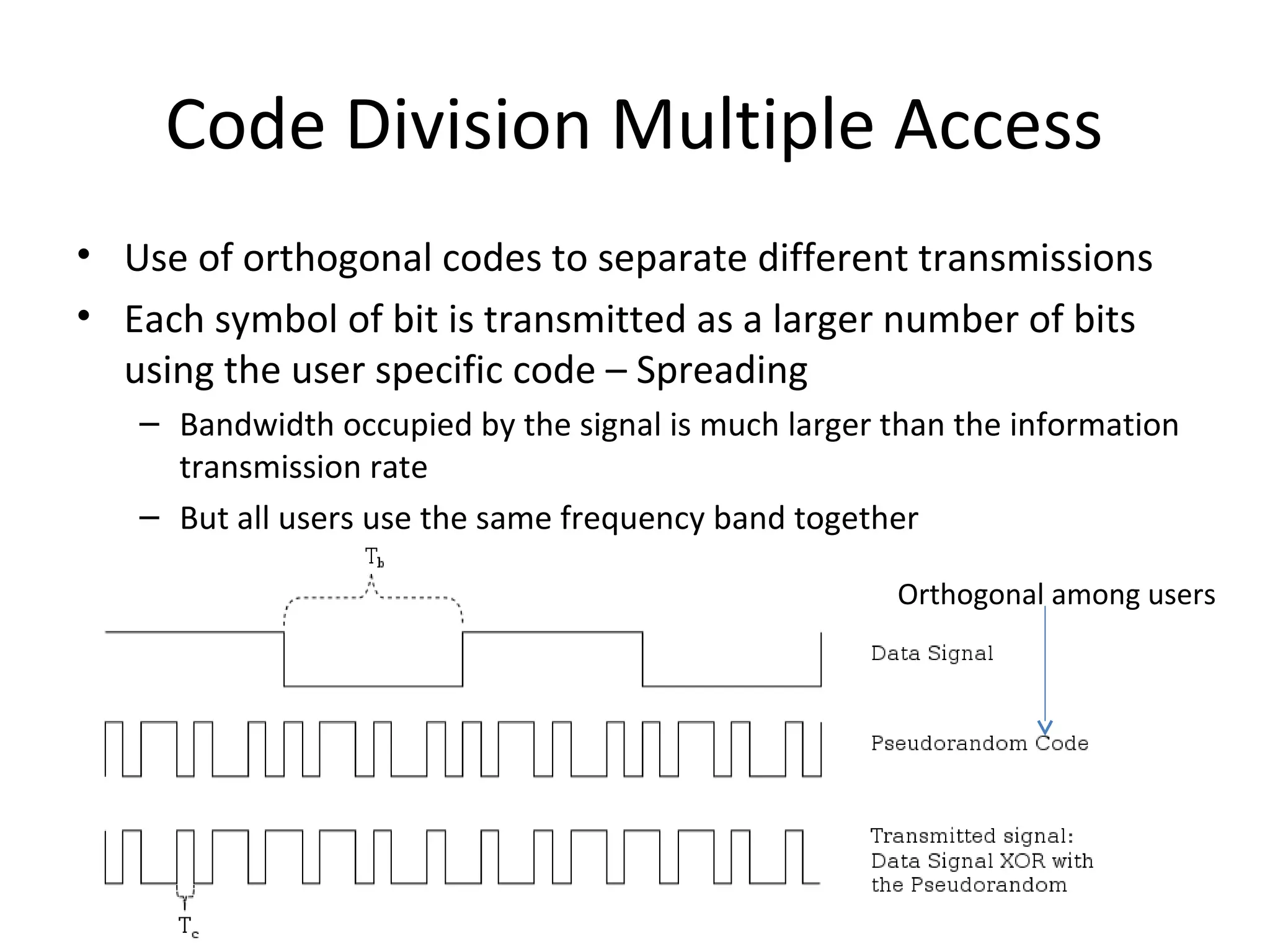 Code Division Multiple Access

• Use of orthogonal codes to separate different transmissions
• Each symbol of bit is transmitted as a larger number of bits using the user specific code – Spreading
  – Bandwidth occupied by the signal is much larger than the information transmission rate
  – But all users use the same frequency band together

$T_b$

Orthogonal among users

Data Signal

Pseudorandom Code

Transmitted signal: Data Signal XOR with the Pseudorandom

$T_c$